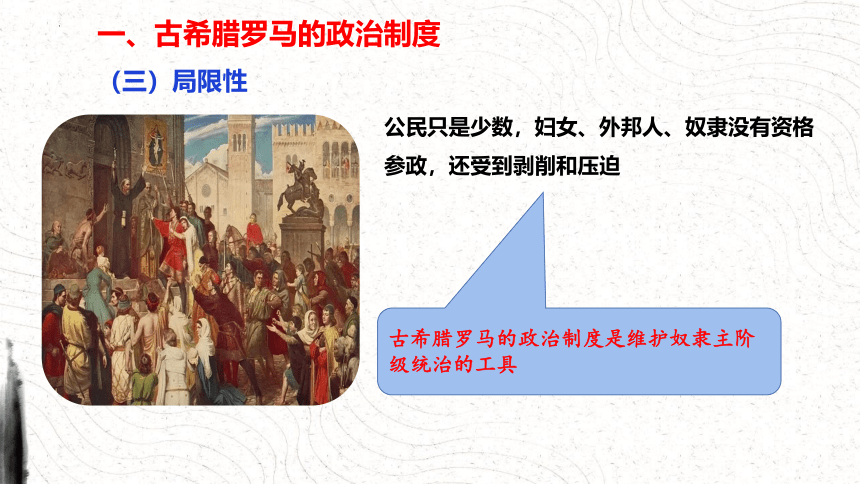 一、古希腊罗马的政治制度

（三）局限性

公民只是少数，妇女、外邦人、奴隶没有资格参政，还受到剥削和压迫

古希腊罗马的政治制度是维护奴隶主阶级统治的工具